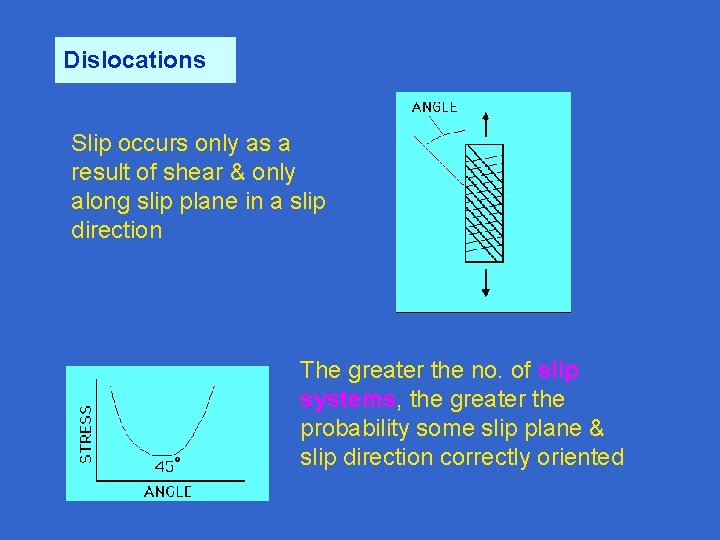 Dislocations

Slip occurs only as a result of shear & only along slip plane in a slip direction

ANGLE

STRESS

45°

ANGLE

The greater the no. of slip systems, the greater the probability some slip plane & slip direction correctly oriented